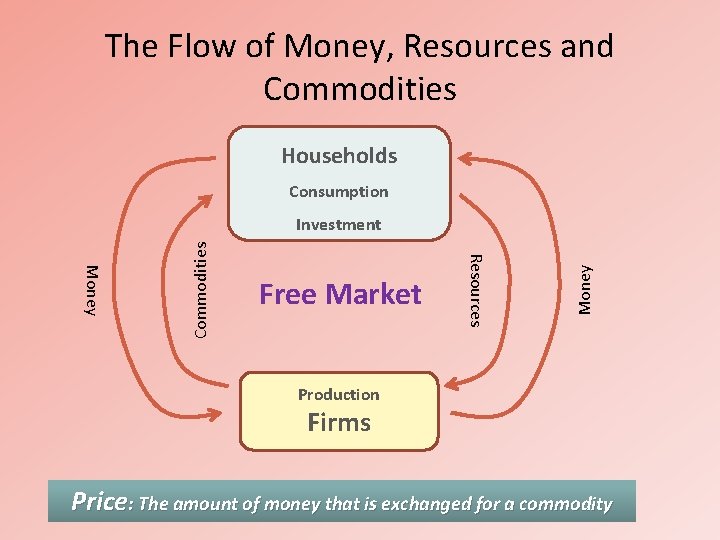 The Flow of Money, Resources and Commodities

Households
Consumption
Investment

Money

Commodities

Free Market

Resources

Money

Production
Firms

Price: The amount of money that is exchanged for a commodity